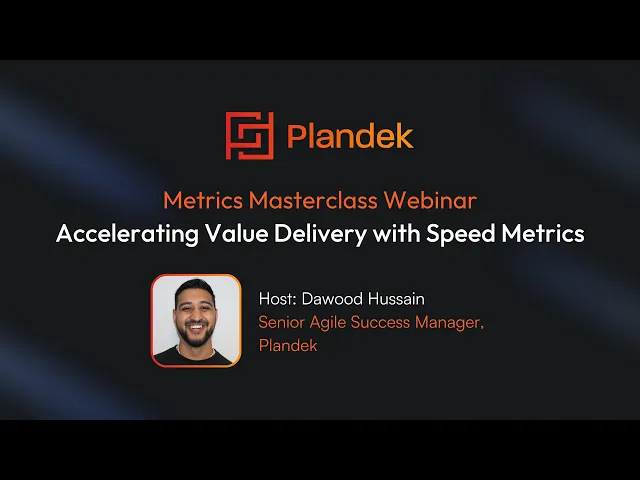 Plandek

Metrics Masterclass Webinar
Accelerating Value Delivery with Speed Metrics

Host: Dawood Hussain
Senior Agile Success Manager, Plandek